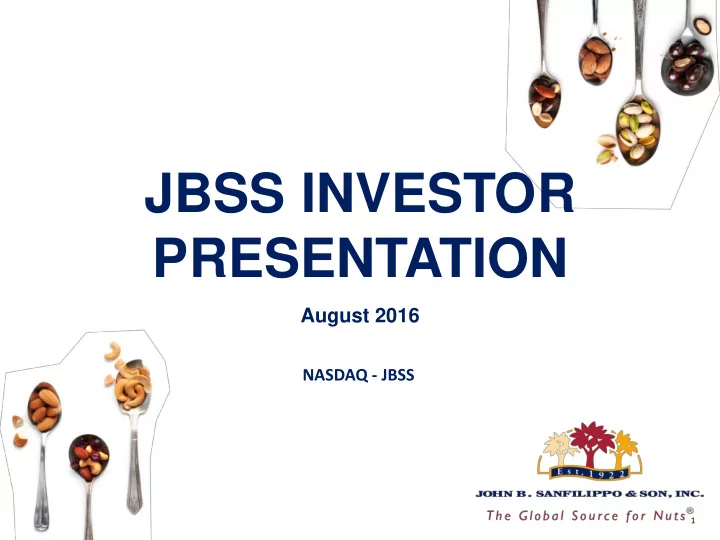 JBSS INVESTOR PRESENTATION

August 2016

NASDAQ - JBSS

Est. 1922

JOHN B. SANFILIPPO & SON, INC.

The Global Source for Nuts®

1